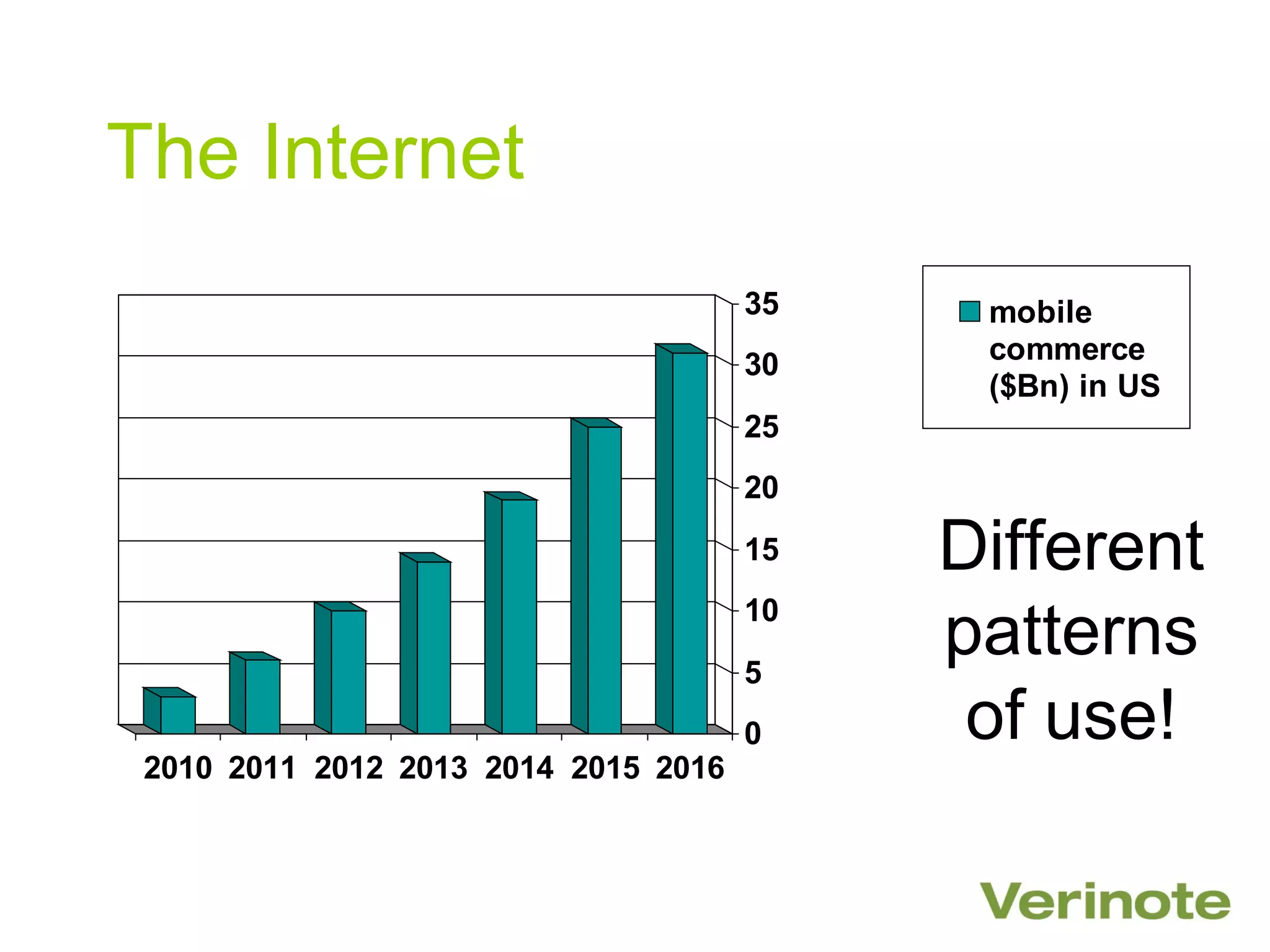 The Internet

35
30
25
20
15
10
5
0

2010 2011 2012 2013 2014 2015 2016

mobile commerce ($Bn) in US

Different patterns of use!

Verinote